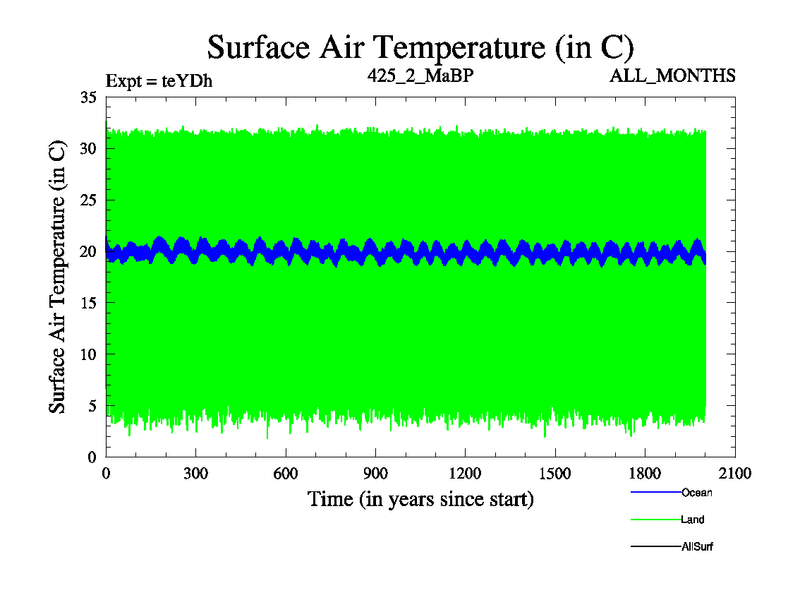 Surface Air Temperature (in C)

Expt = teYDh

425_2_MaBP

ALL_MONTHS

Surface Air Temperature (in C)

35
30
25
20
15
10
5
0

0
300
600
900
1200
1500
1800
2100

Time (in years since start)

Ocean
Land
AllSurf